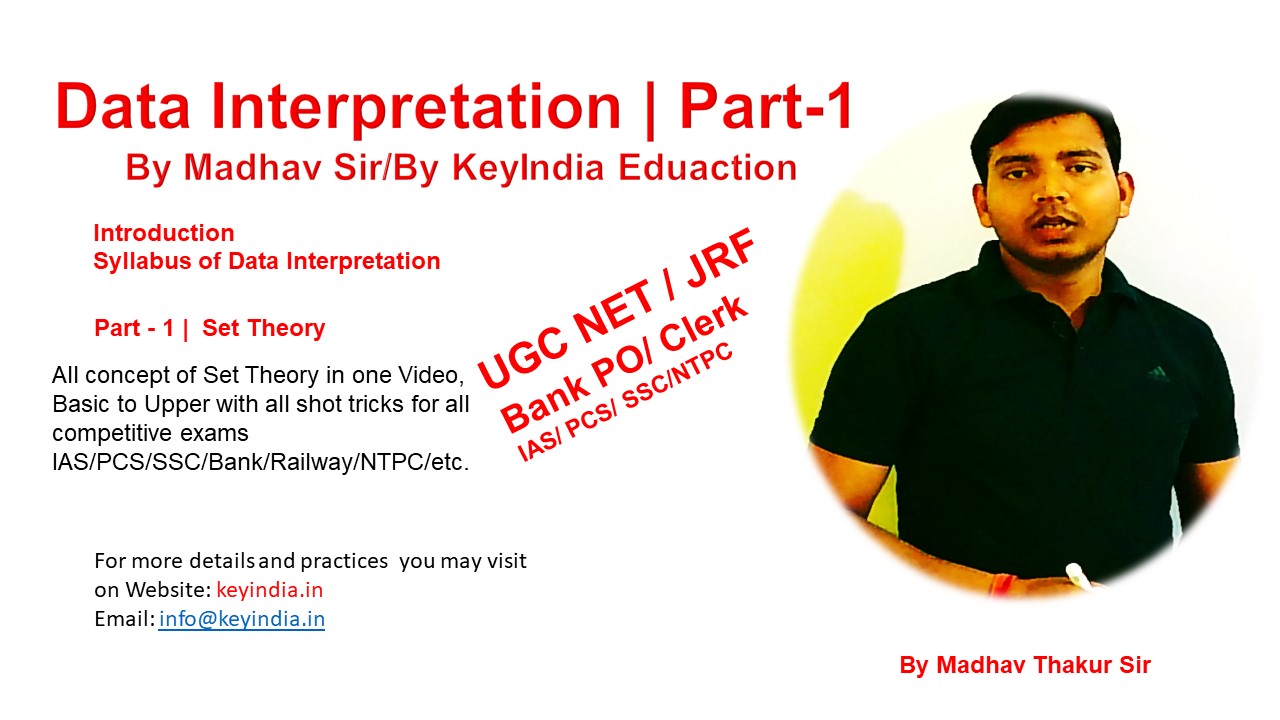 Data Interpretation | Part-1
By Madhav Sir/By KeyIndia Eduaction

Introduction
Syllabus of Data Interpretation

Part - 1 | Set Theory

All concept of Set Theory in one Video, Basic to Upper with all shot tricks for all competitive exams IAS/PCS/SSC/Bank/Railway/NTPC/etc.

UGC NET / JRF
Bank PO/ Clerk
IAS/ PCS/ SSC/NTPC

For more details and practices you may visit on Website: keyindia.in
Email: info@keyindia.in

By Madhav Thakur Sir